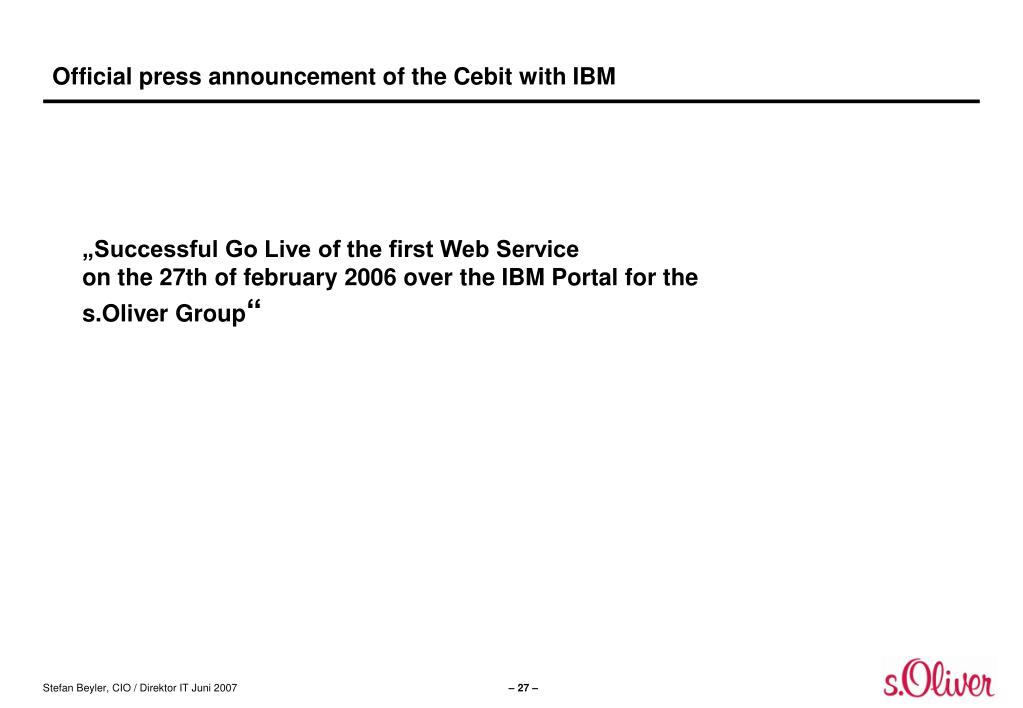 Official press announcement of the Cebit with IBM

„Successful Go Live of the first Web Service on the 27th of february 2006 over the IBM Portal for the s.Oliver Group“

Stefan Beyler, CIO / Direktor IT Juni 2007

– 27 –

s.Oliver